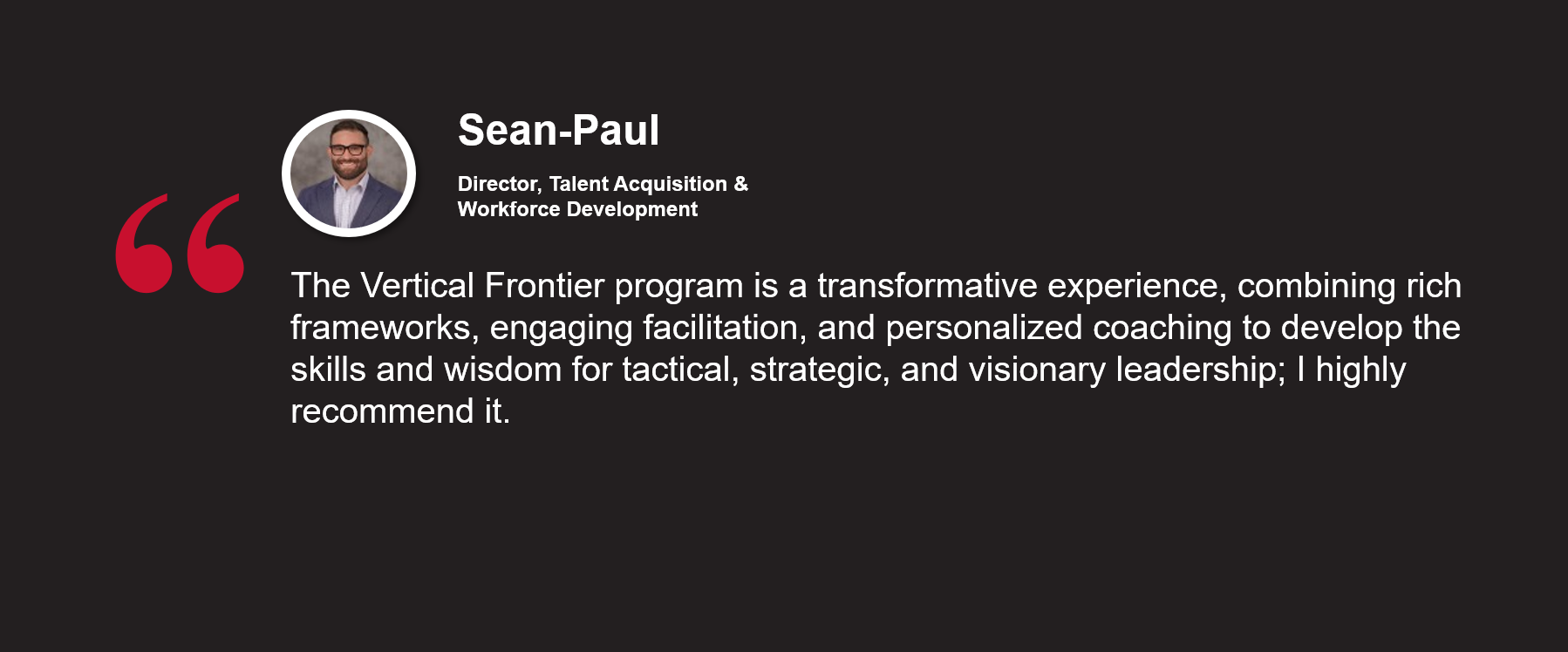 Sean-Paul

Director, Talent Acquisition & Workforce Development

“

The Vertical Frontier program is a transformative experience, combining rich frameworks, engaging facilitation, and personalized coaching to develop the skills and wisdom for tactical, strategic, and visionary leadership; I highly recommend it.